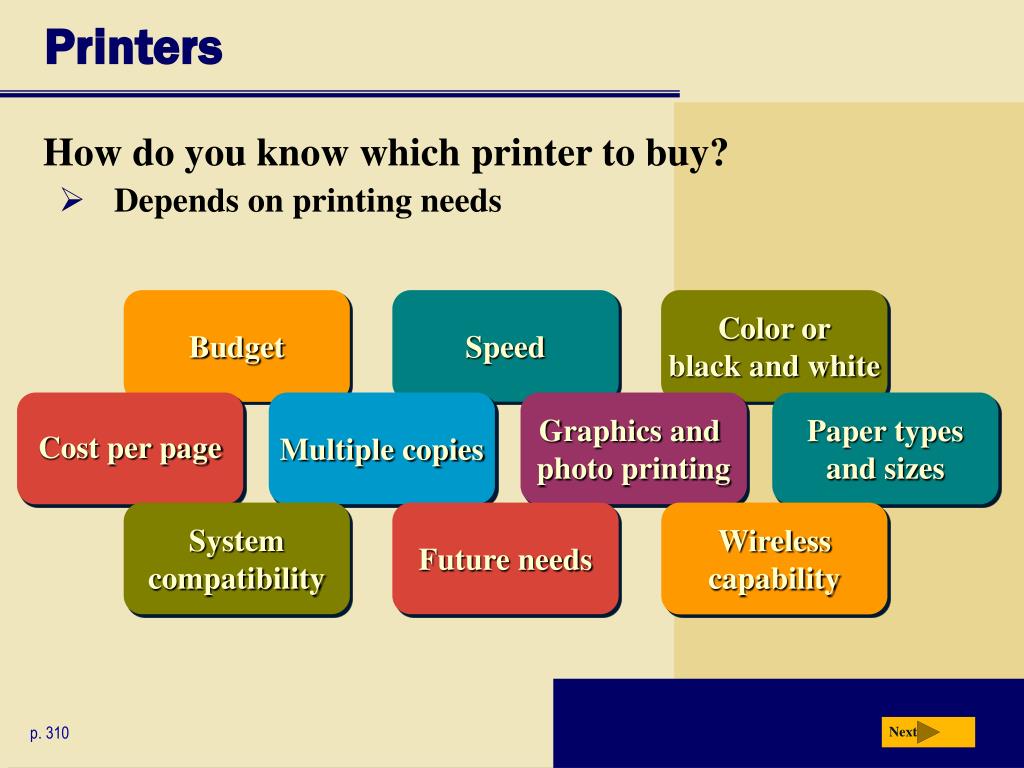 Printers

How do you know which printer to buy?

➢ Depends on printing needs

Budget

Speed

Color or black and white

Cost per page

Multiple copies

Graphics and photo printing

Paper types and sizes

System compatibility

Future needs

Wireless capability

p. 310

Next